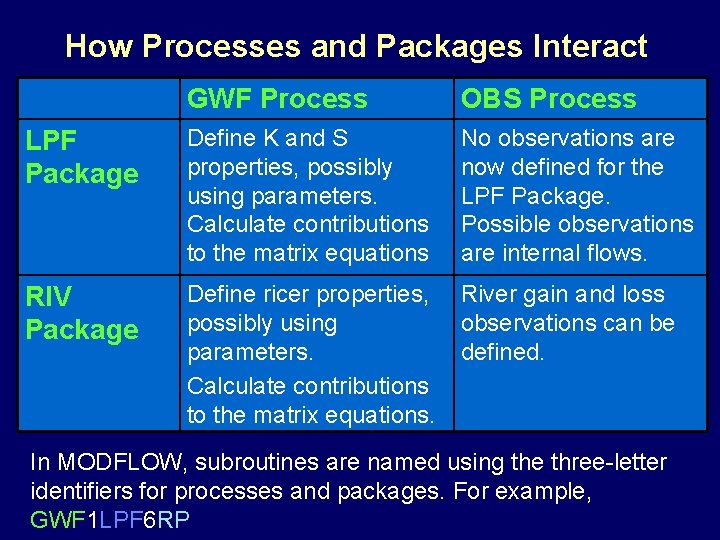 How Processes and Packages Interact

| | GWF Process | OBS Process |
|---|---|---|
| LPF Package | Define K and S properties, possibly using parameters. Calculate contributions to the matrix equations | No observations are now defined for the LPF Package. Possible observations are internal flows. |
| RIV Package | Define ricer properties, possibly using parameters. Calculate contributions to the matrix equations. | River gain and loss observations can be defined. |

In MODFLOW, subroutines are named using the three-letter identifiers for processes and packages. For example, GWF1LPF6RP